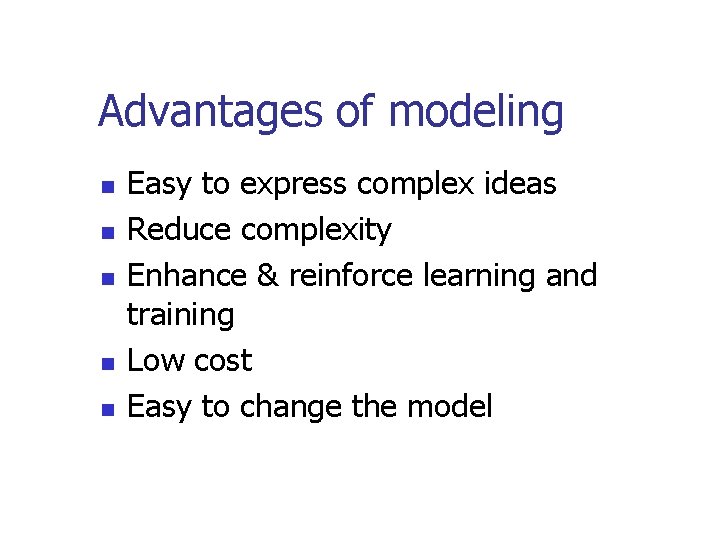 Advantages of modeling

- Easy to express complex ideas
- Reduce complexity
- Enhance & reinforce learning and training
- Low cost
- Easy to change the model